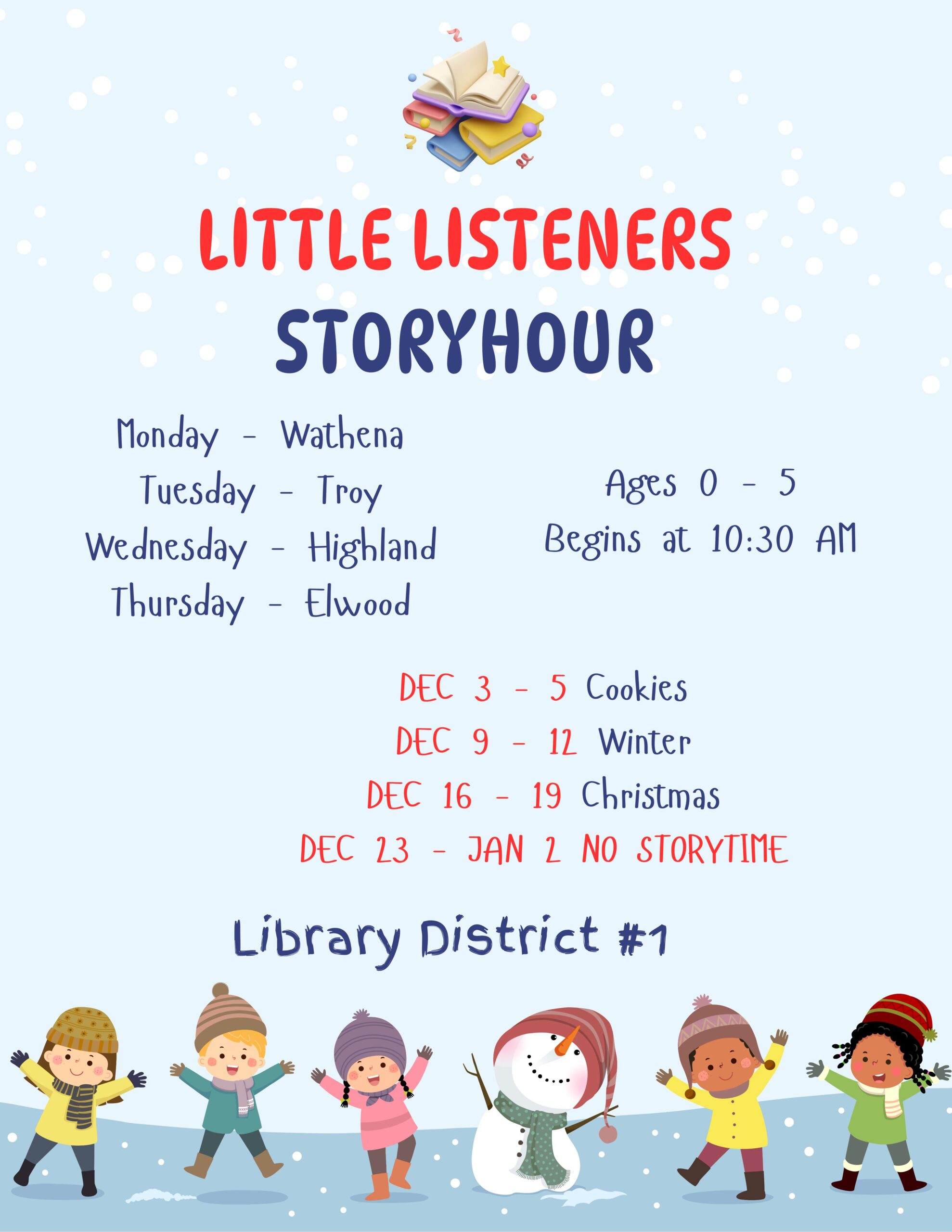 LITTLE LISTENERS
STORYHOUR

Monday - Wathena
Tuesday - Troy
Wednesday - Highland
Thursday - Elwood

Ages 0 - 5
Begins at 10:30 AM

DEC 3 - 5 Cookies
DEC 9 - 12 Winter
DEC 16 - 19 Christmas
DEC 23 - JAN 2 NO STORYTIME

Library District #1